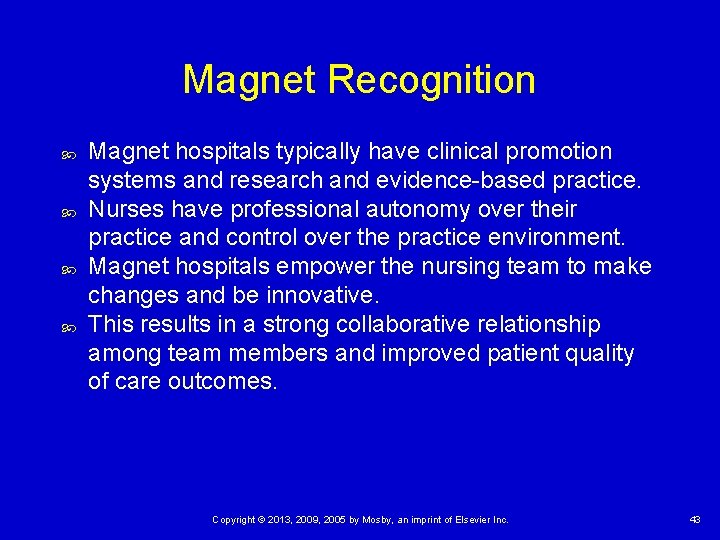 Magnet Recognition

Magnet hospitals typically have clinical promotion systems and research and evidence-based practice.

Nurses have professional autonomy over their practice and control over the practice environment.

Magnet hospitals empower the nursing team to make changes and be innovative.

This results in a strong collaborative relationship among team members and improved patient quality of care outcomes.

Copyright © 2013, 2009, 2005 by Mosby, an imprint of Elsevier Inc.

43